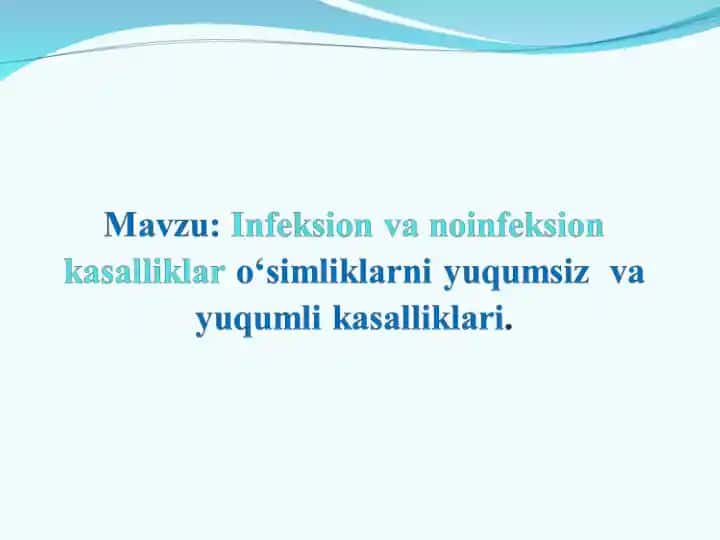 Mavzu: Infeksion va noinfeksion kasalliklar o‘simliklarni yuqumsiz va yuqumli kasalliklari.